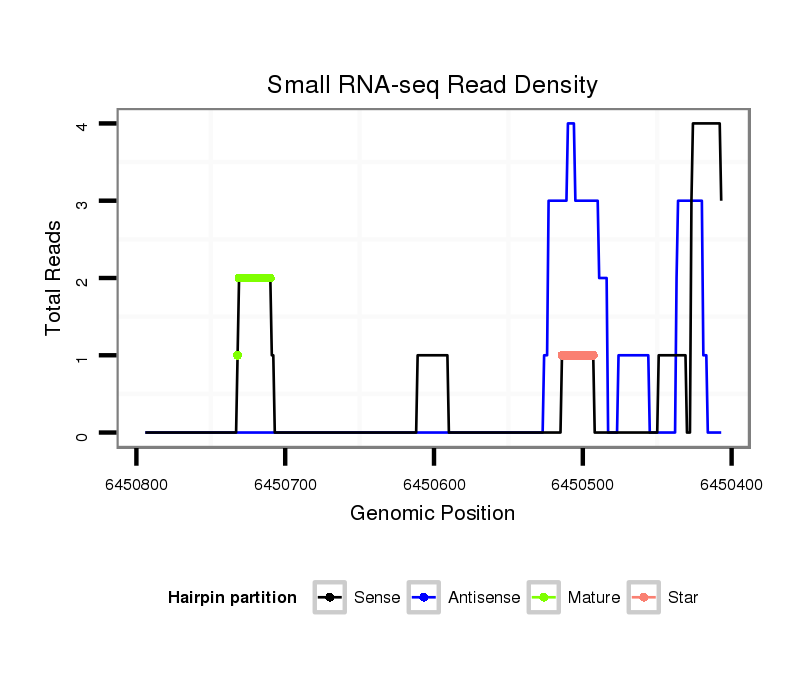 Small RNA-seq Read Density

Total Reads

4
3
2
1
0

6450800
6450700
6450600
6450500
6450400

Genomic Position

Hairpin partition
Sense
Antisense
Mature
Star